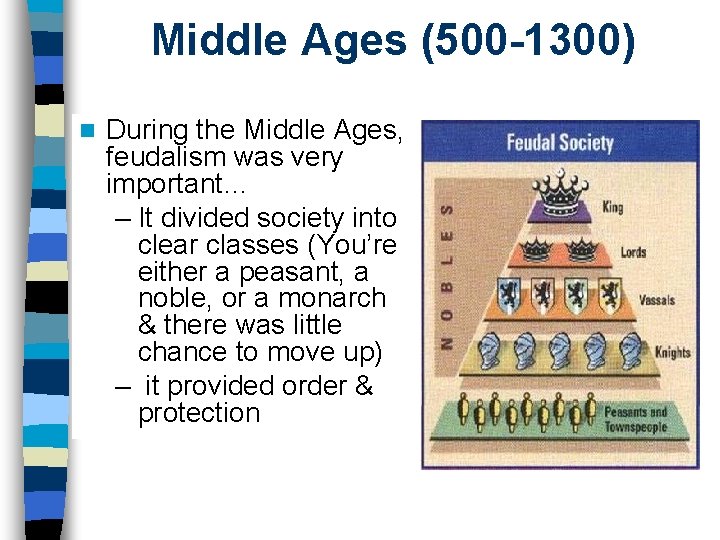 Middle Ages (500-1300)

During the Middle Ages, feudalism was very important…

– It divided society into clear classes (You're either a peasant, a noble, or a monarch & there was little chance to move up)

– it provided order & protection

Feudal Society

NOBLES

King

Lords

Vassals

Knights

Peasants and Townspeople